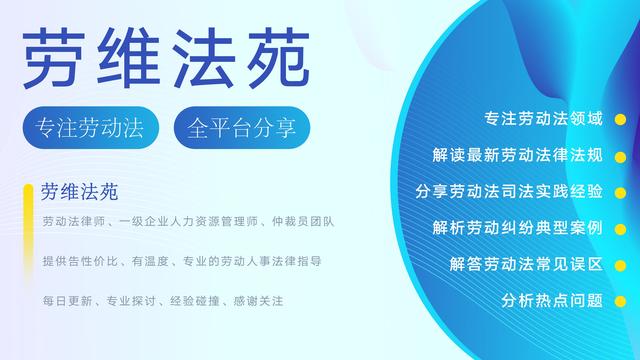 劳维法苑

专注劳动法

全平台分享

劳维法苑

劳动法律师、一级企业人力资源管理师、仲裁员团队

提供告性价比、有温度、专业的劳动人事法律指导

每日更新、专业探讨、经验碰撞、感谢关注

专注劳动法领域

解读最新劳动法律法规

分享劳动法司法实践经验

解析劳动纠纷典型案例

解答劳动法常见误区

分析热点问题